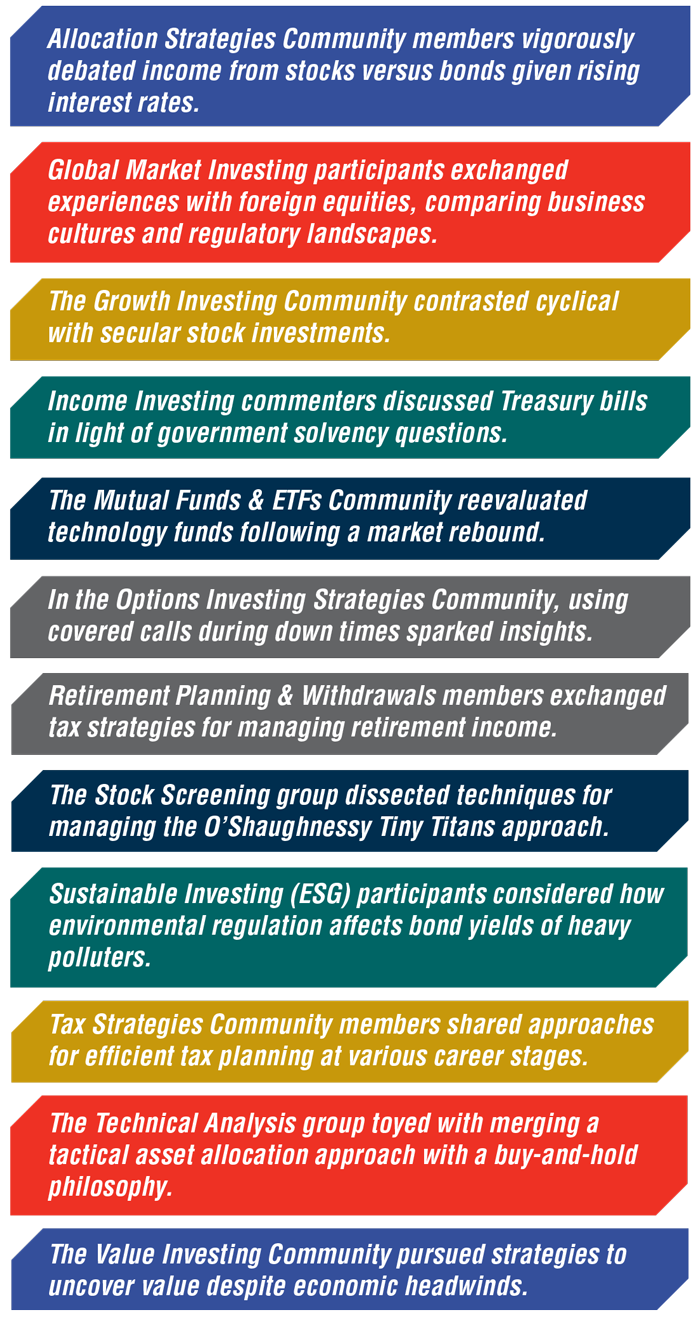 Allocation Strategies Community members vigorously debated income from stocks versus bonds given rising interest rates.

Global Market Investing participants exchanged experiences with foreign equities, comparing business cultures and regulatory landscapes.

The Growth Investing Community contrasted cyclical with secular stock investments.

Income Investing commenters discussed Treasury bills in light of government solvency questions.

The Mutual Funds & ETFs Community reevaluated technology funds following a market rebound.

In the Options Investing Strategies Community, using covered calls during down times sparked insights.

Retirement Planning & Withdrawals members exchanged tax strategies for managing retirement income.

The Stock Screening group dissected techniques for managing the O'Shaughnessy Tiny Titans approach.

Sustainable Investing (ESG) participants considered how environmental regulation affects bond yields of heavy polluters.

Tax Strategies Community members shared approaches for efficient tax planning at various career stages.

The Technical Analysis group toyed with merging a tactical asset allocation approach with a buy-and-hold philosophy.

The Value Investing Community pursued strategies to uncover value despite economic headwinds.